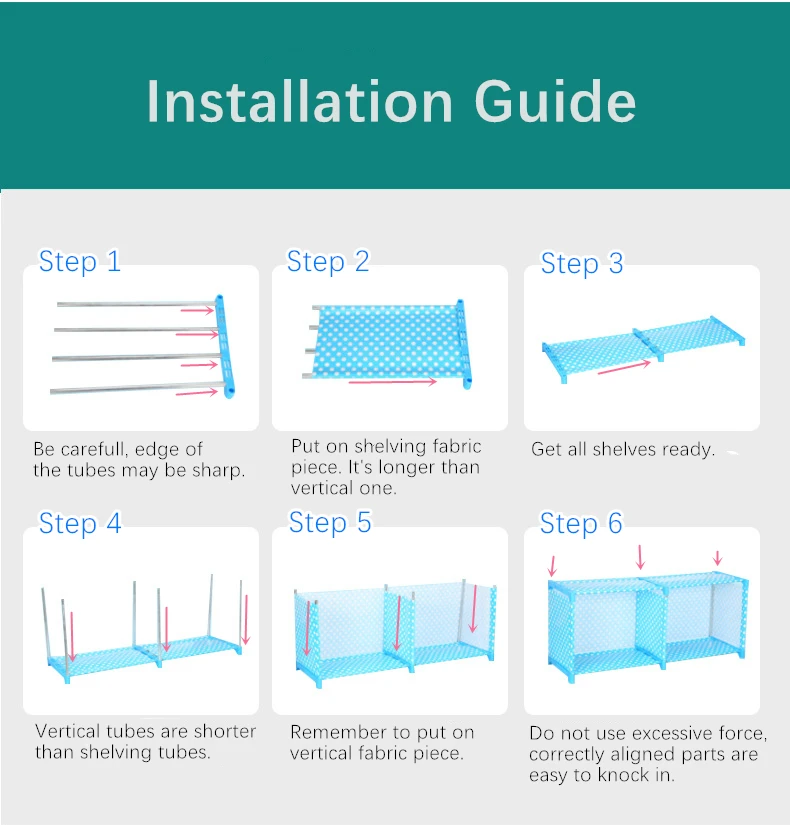 Installation Guide

Step 1

Be carefull, edge of the tubes may be sharp.

Step 2

Put on shelving fabric piece. It's longer than vertical one.

Step 3

Get all shelves ready.

Step 4

Vertical tubes are shorter than shelving tubes.

Step 5

Remember to put on vertical fabric piece.

Step 6

Do not use excessive force, correctly aligned parts are easy to knock in.